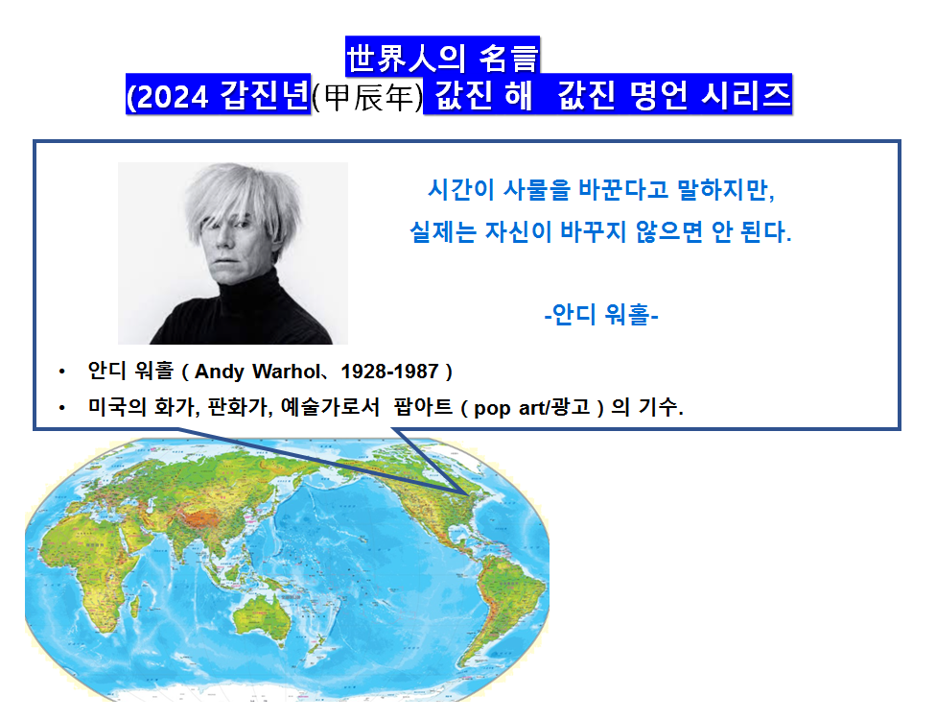 世界人의 名言
(2024 갑진년(甲辰年) 값진 해 값진 명언 시리즈

시간이 사물을 바꾼다고 말하지만,
실제는 자신이 바꾸지 않으면 안 된다.

-안디 워홀-

• 안디 워홀 ( Andy Warhol、1928-1987 )
• 미국의 화가, 판화가, 예술가로서 팝아트 ( pop art/광고 ) 의 기수.